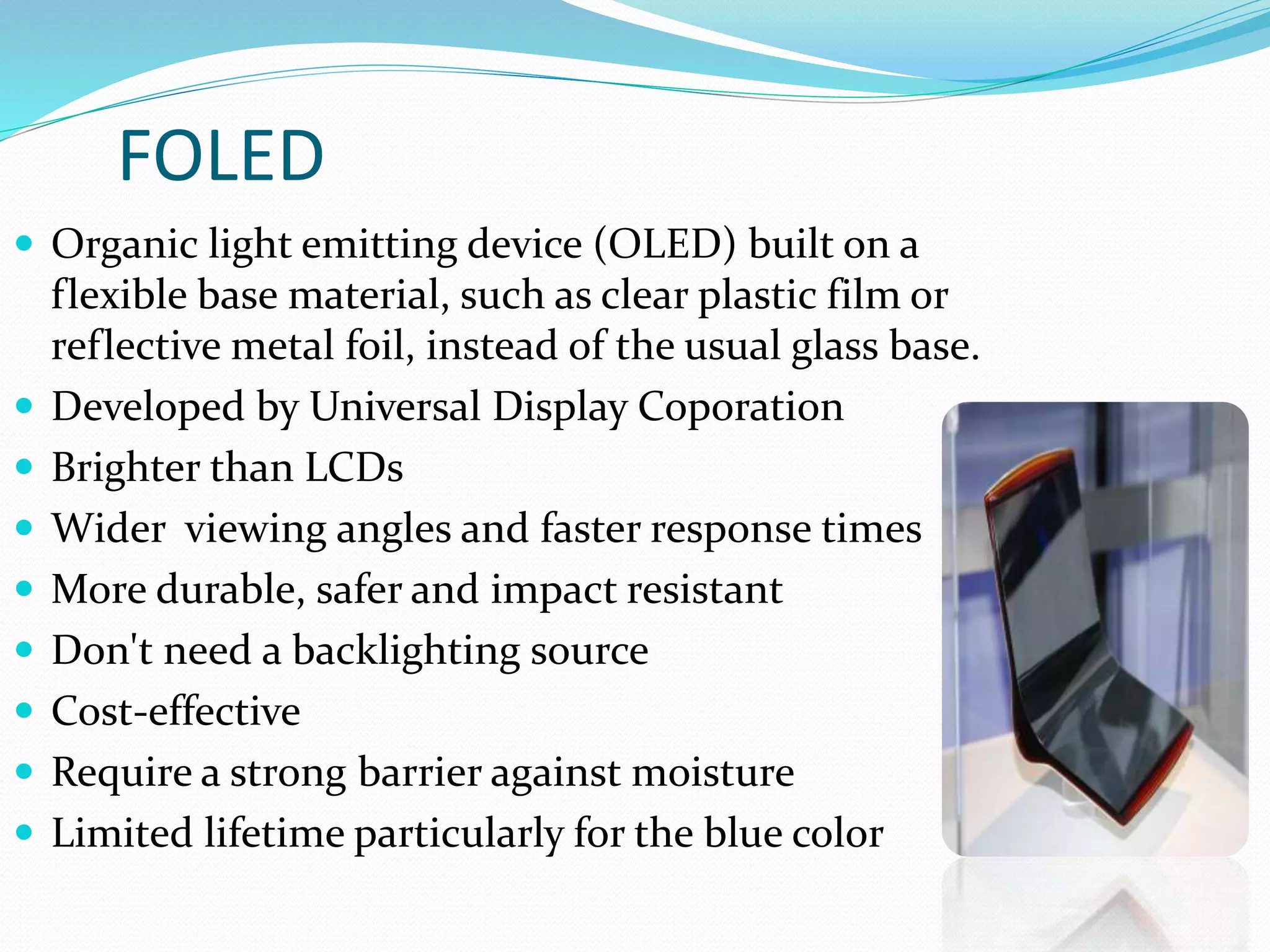 FOLED

- Organic light emitting device (OLED) built on a flexible base material, such as clear plastic film or reflective metal foil, instead of the usual glass base.
- Developed by Universal Display Coporation
- Brighter than LCDs
- Wider viewing angles and faster response times
- More durable, safer and impact resistant
- Don't need a backlighting source
- Cost-effective
- Require a strong barrier against moisture
- Limited lifetime particularly for the blue color